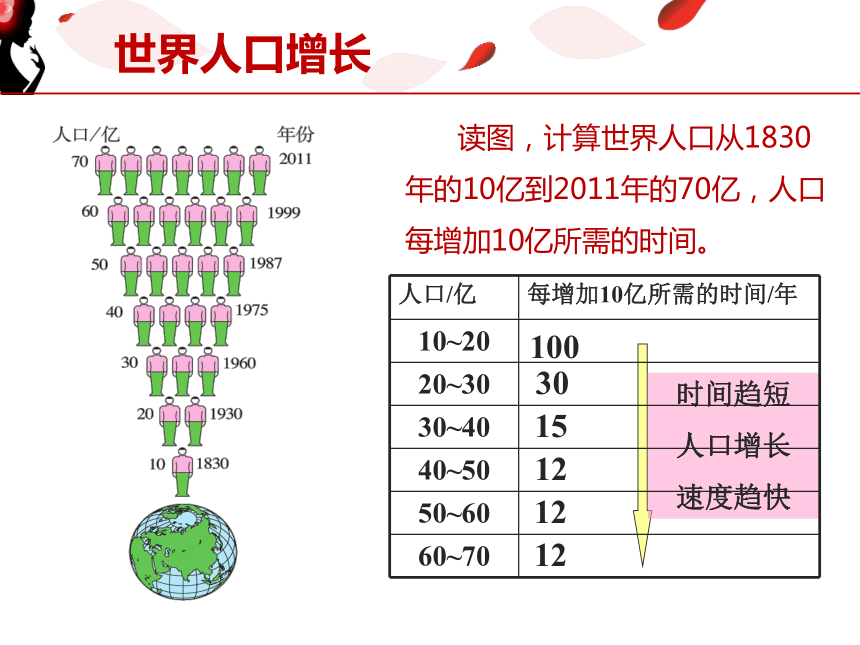 世界人口增长

人口/亿 年份

70 2011

60 1999

50 1987

40 1975

30 1960

20 1930

10 1830

读图，计算世界人口从1830年的10亿到2011年的70亿，人口每增加10亿所需的时间。

| 人口/亿 | 每增加10亿所需的时间/年 |
|---|---|
| 10~20 | 100 |
| 20~30 | 30 |
| 30~40 | 15 |
| 40~50 | 12 |
| 50~60 | 12 |
| 60~70 | 12 |

时间趋短
人口增长
速度趋快